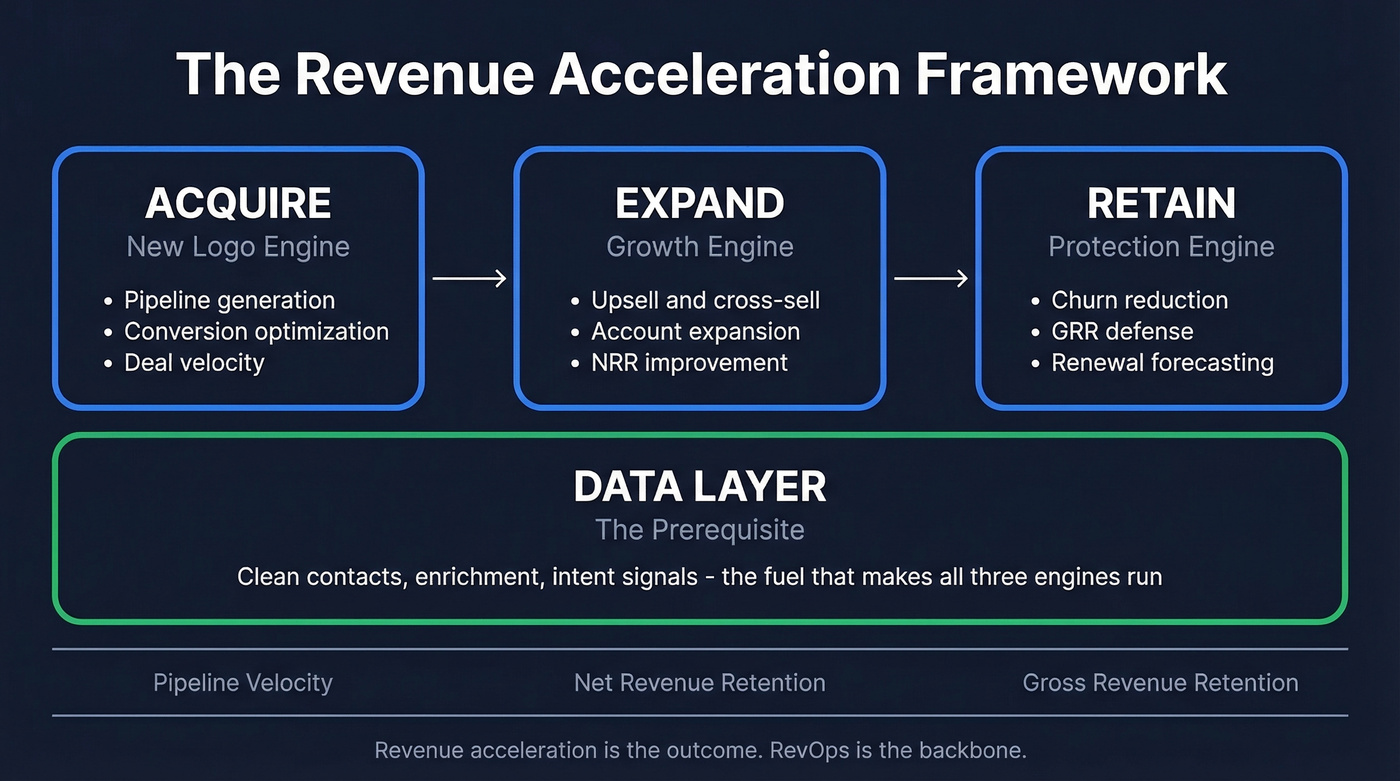 The Revenue Acceleration Framework

ACQUIRE
New Logo Engine
• Pipeline generation
• Conversion optimization
• Deal velocity

EXPAND
Growth Engine
• Upsell and cross-sell
• Account expansion
• NRR improvement

RETAIN
Protection Engine
• Churn reduction
• GRR defense
• Renewal forecasting

DATA LAYER
The Prerequisite
Clean contacts, enrichment, intent signals - the fuel that makes all three engines run

Pipeline Velocity
Net Revenue Retention
Gross Revenue Retention

Revenue acceleration is the outcome. RevOps is the backbone.